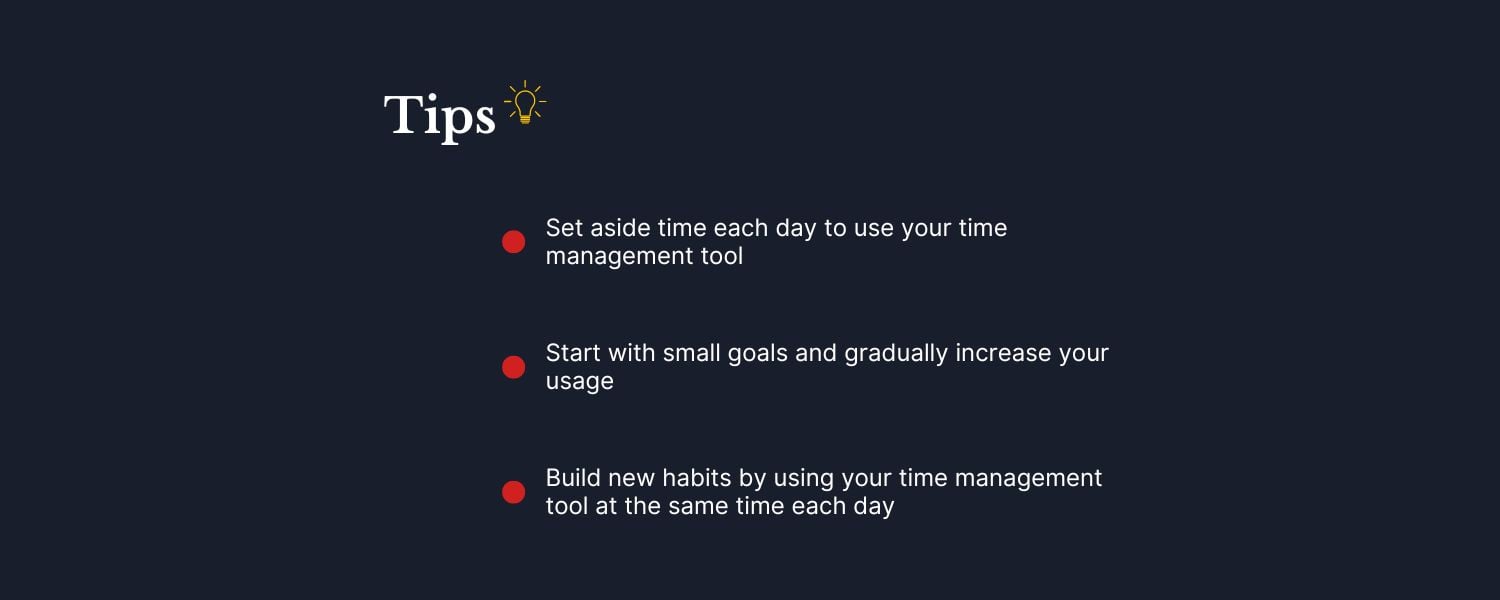 Tips

Set aside time each day to use your time management tool

Start with small goals and gradually increase your usage

Build new habits by using your time management tool at the same time each day